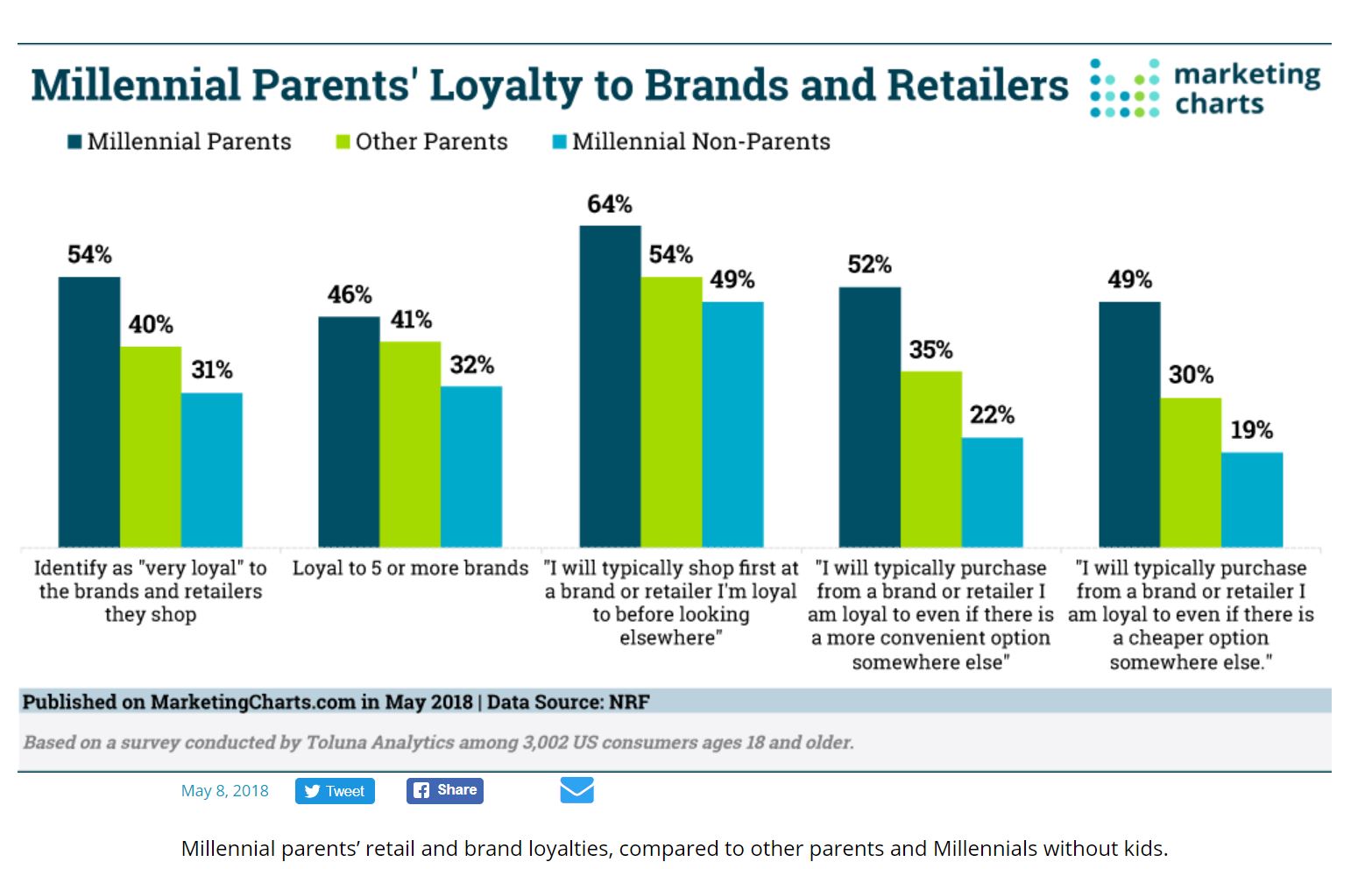 Millennial Parents' Loyalty to Brands and Retailers

marketing charts

Millennial Parents
Other Parents
Millennial Non-Parents

54%
40%
31%
46%
41%
32%
64%
54%
49%
52%
35%
22%
49%
30%
19%

Identify as "very loyal" to the brands and retailers they shop

Loyal to 5 or more brands

"I will typically shop first at a brand or retailer I'm loyal to before looking elsewhere"

"I will typically purchase from a brand or retailer I am loyal to even if there is a more convenient option somewhere else"

"I will typically purchase from a brand or retailer I am loyal to even if there is a cheaper option somewhere else."

Published on MarketingCharts.com in May 2018 | Data Source: NRF

Based on a survey conducted by Toluna Analytics among 3,002 US consumers ages 18 and older.

May 8, 2018
Tweet
Share

Millennial parents' retail and brand loyalties, compared to other parents and Millennials without kids.